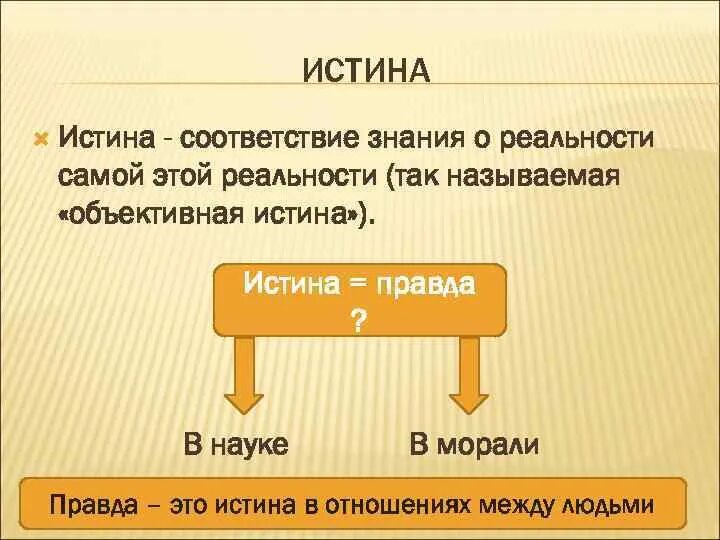 ИСТИНА

Истина - соответствие знания о реальности самой этой реальности (так называемая «объективная истина»).

Истина = правда ?

В науке

В морали

Правда – это истина в отношениях между людьми